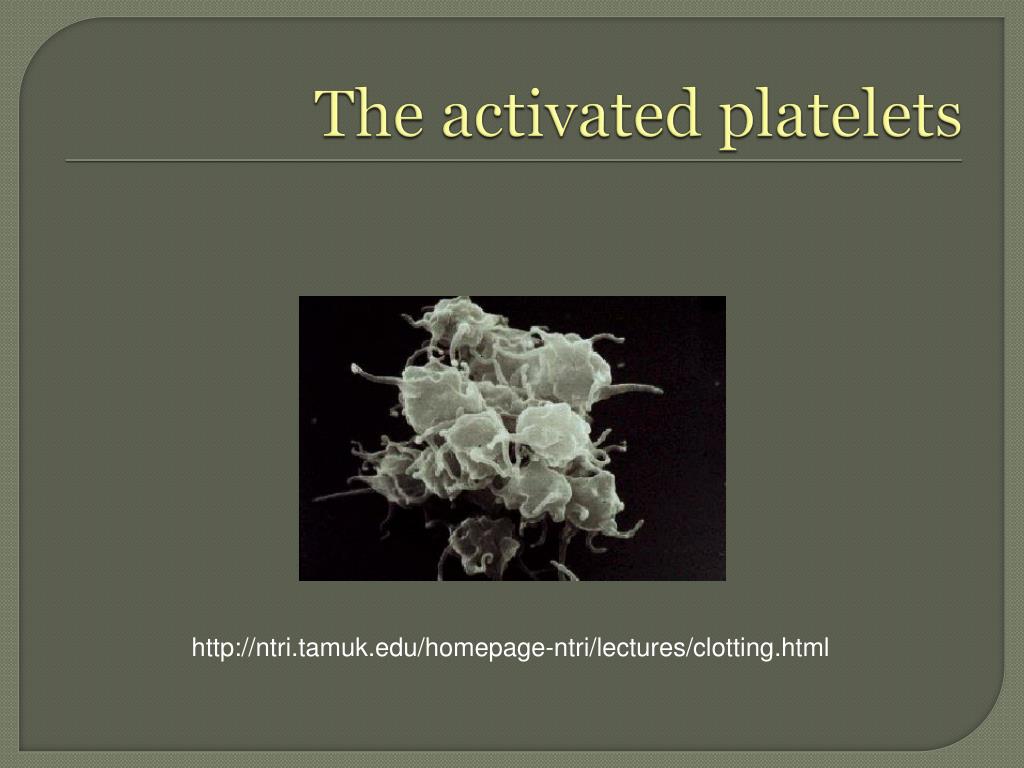 The activated platelets

http://ntri.tamuk.edu/homepage-ntri/lectures/clotting.html